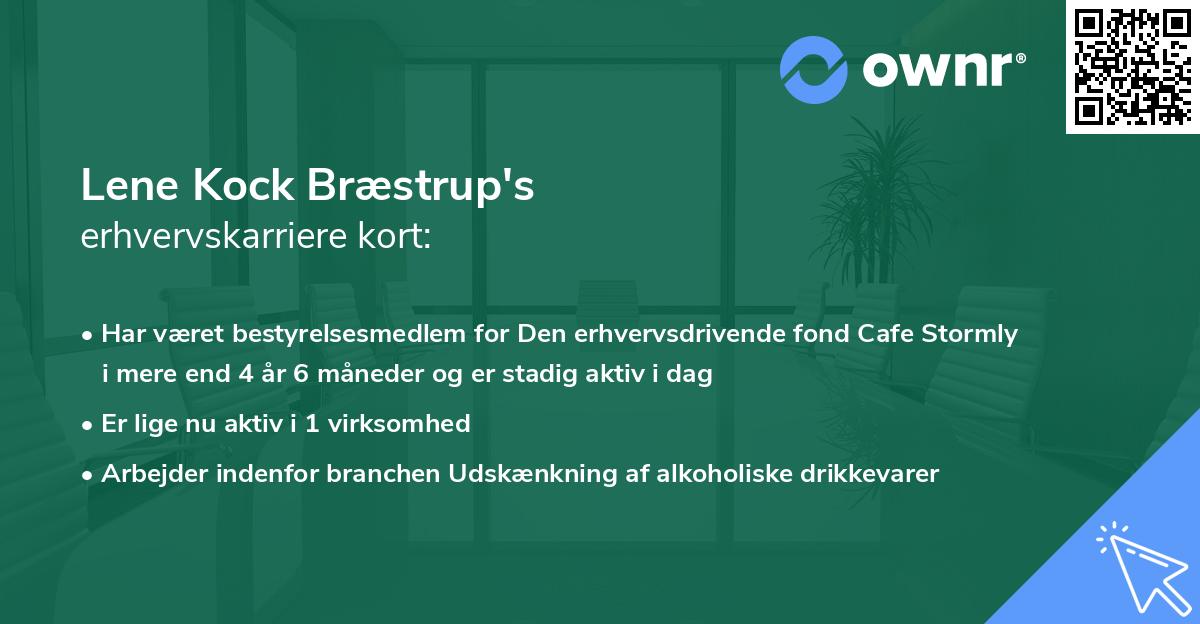 ownr®

Lene Kock Bræstrup's
erhvervskarriere kort:

• Har været bestyrelsesmedlem for Den erhvervsdrivende fond Cafe Stormly i mere end 4 år 6 måneder og er stadig aktiv i dag

• Er lige nu aktiv i 1 virksomhed

• Arbejder indenfor branchen Udskænkning af alkoholiske drikkevarer